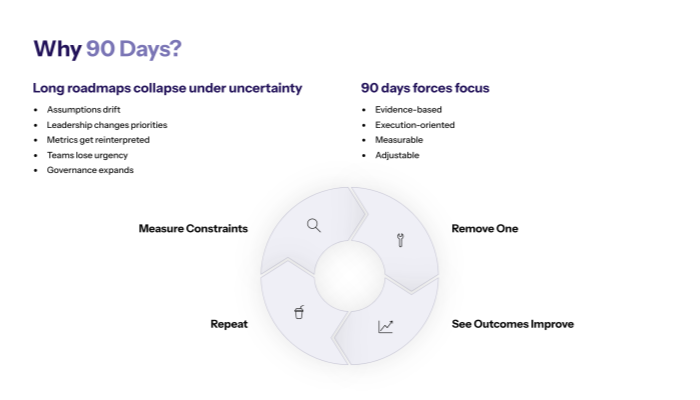 Why 90 Days?

Long roadmaps collapse under uncertainty

- Assumptions drift
- Leadership changes priorities
- Metrics get reinterpreted
- Teams lose urgency
- Governance expands

90 days forces focus

- Evidence-based
- Execution-oriented
- Measurable
- Adjustable

Measure Constraints

Remove One

See Outcomes Improve

Repeat